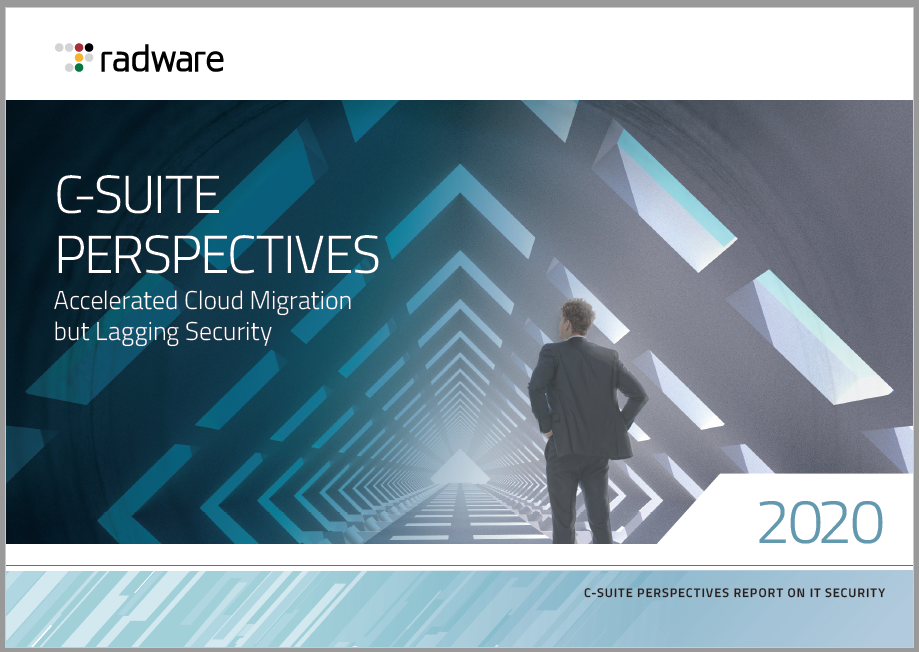 radware

C-SUITE PERSPECTIVES
Accelerated Cloud Migration but Lagging Security

2020

C-SUITE PERSPECTIVES REPORT ON IT SECURITY